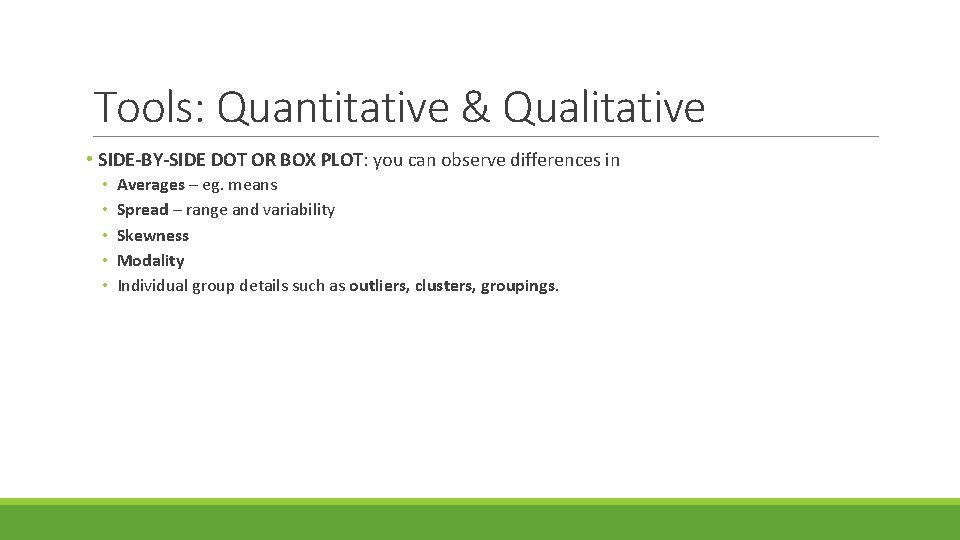 Tools: Quantitative & Qualitative

• SIDE-BY-SIDE DOT OR BOX PLOT: you can observe differences in

• Averages – eg. means
• Spread – range and variability
• Skewness
• Modality
• Individual group details such as outliers, clusters, groupings.